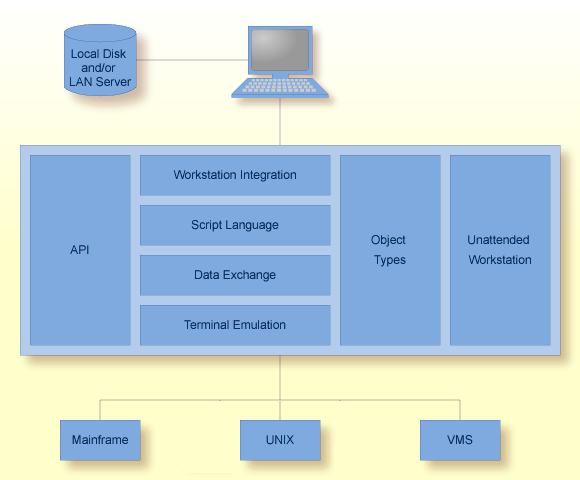 Local Disk and/or LAN Server

API

Workstation Integration

Script Language

Data Exchange

Terminal Emulation

Object Types

Unattended Workstation

Mainframe

UNIX

VMS